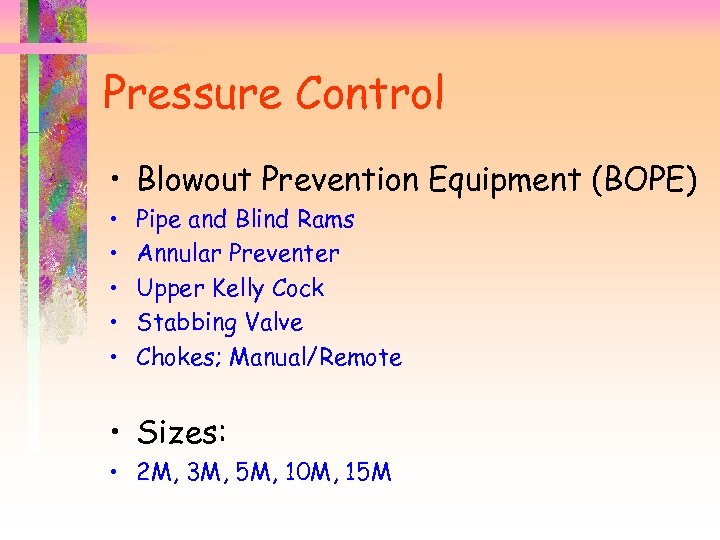 Pressure Control

• Blowout Prevention Equipment (BOPE)
• Pipe and Blind Rams
• Annular Preventer
• Upper Kelly Cock
• Stabbing Valve
• Chokes; Manual/Remote

• Sizes:
• 2M, 3M, 5M, 10M, 15M